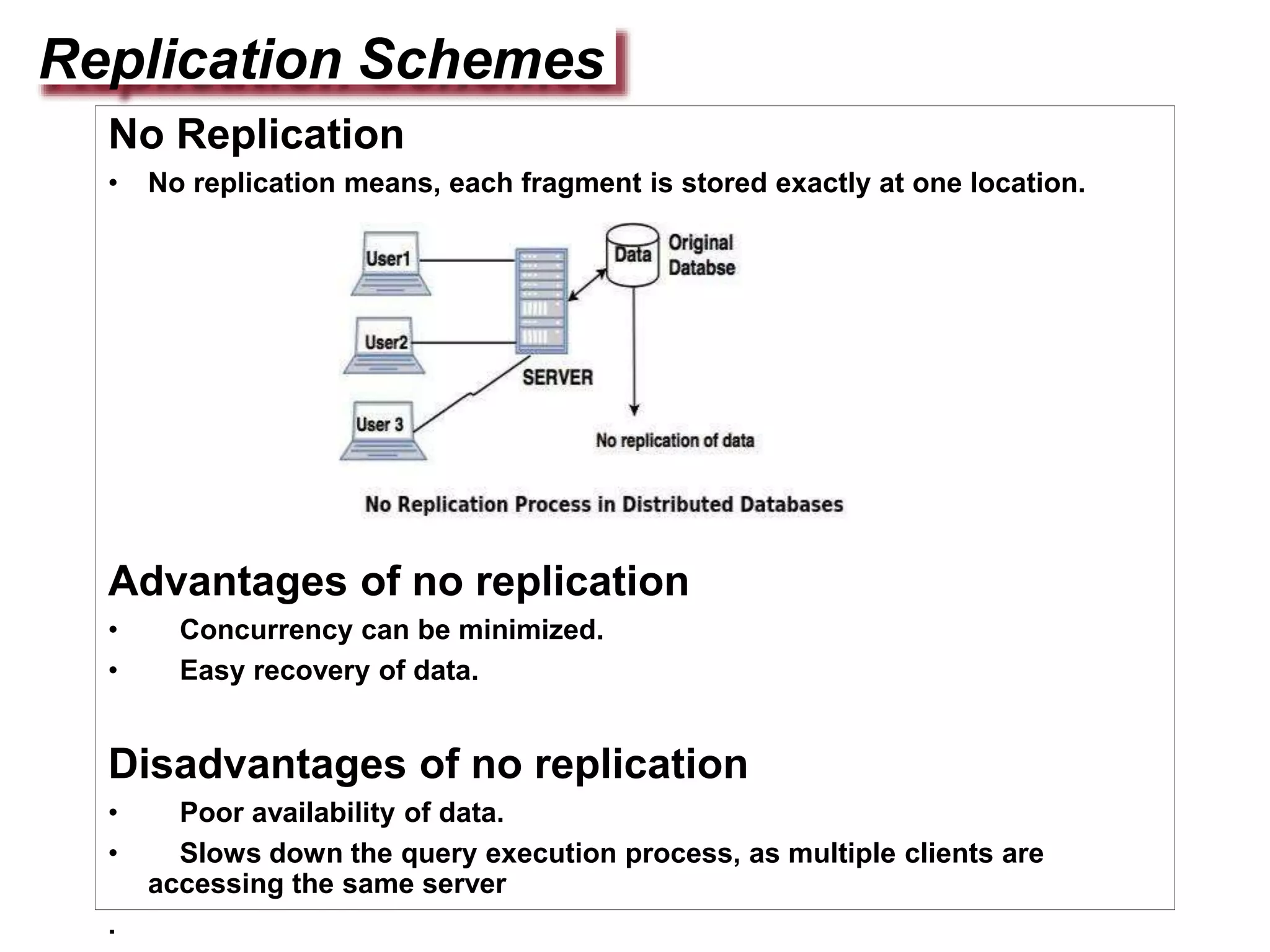 Replication Schemes

No Replication

• No replication means, each fragment is stored exactly at one location.

User1

User2

User 3

SERVER

Data

Original Databse

No replication of data

No Replication Process in Distributed Databases

Advantages of no replication

• Concurrency can be minimized.

• Easy recovery of data.

Disadvantages of no replication

• Poor availability of data.

• Slows down the query execution process, as multiple clients are accessing the same server

.